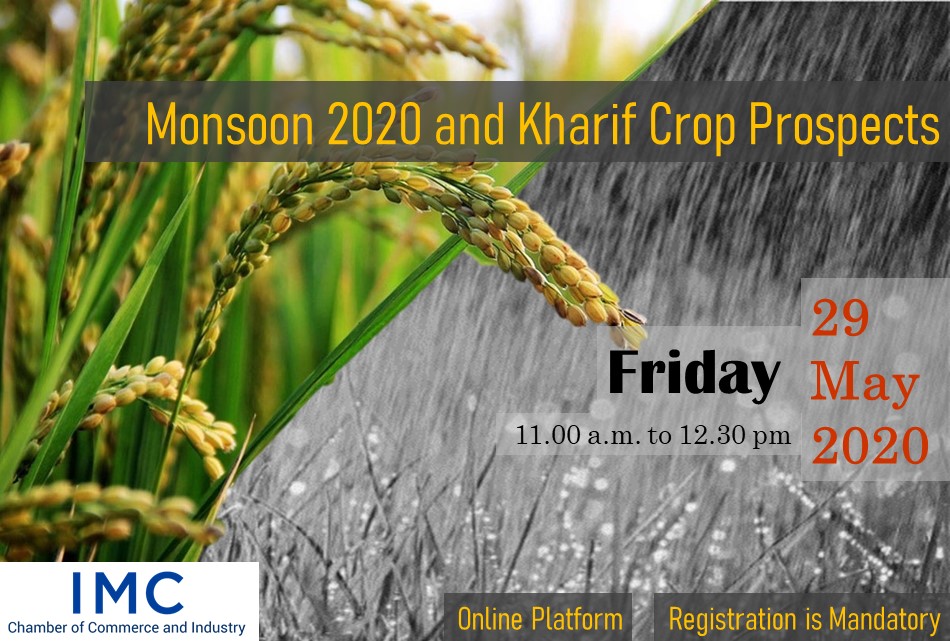 Monsoon 2020 and Kharif Crop Prospects

Friday

11.00 a.m. to 12.30 pm

29
May
2020

IMC
Chamber of Commerce and Industry

Online Platform

Registration is Mandatory